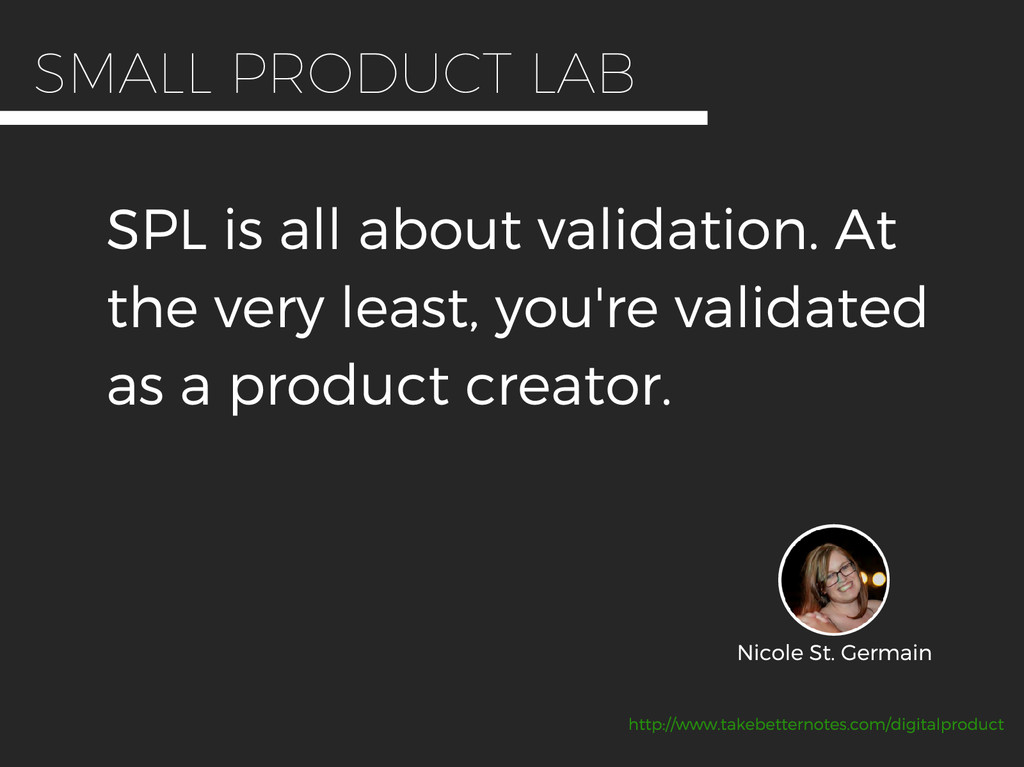 SMALL PRODUCT LAB

SPL is all about validation. At the very least, you're validated as a product creator.

Nicole St. Germain

http://www.takebetternotes.com/digitalproduct